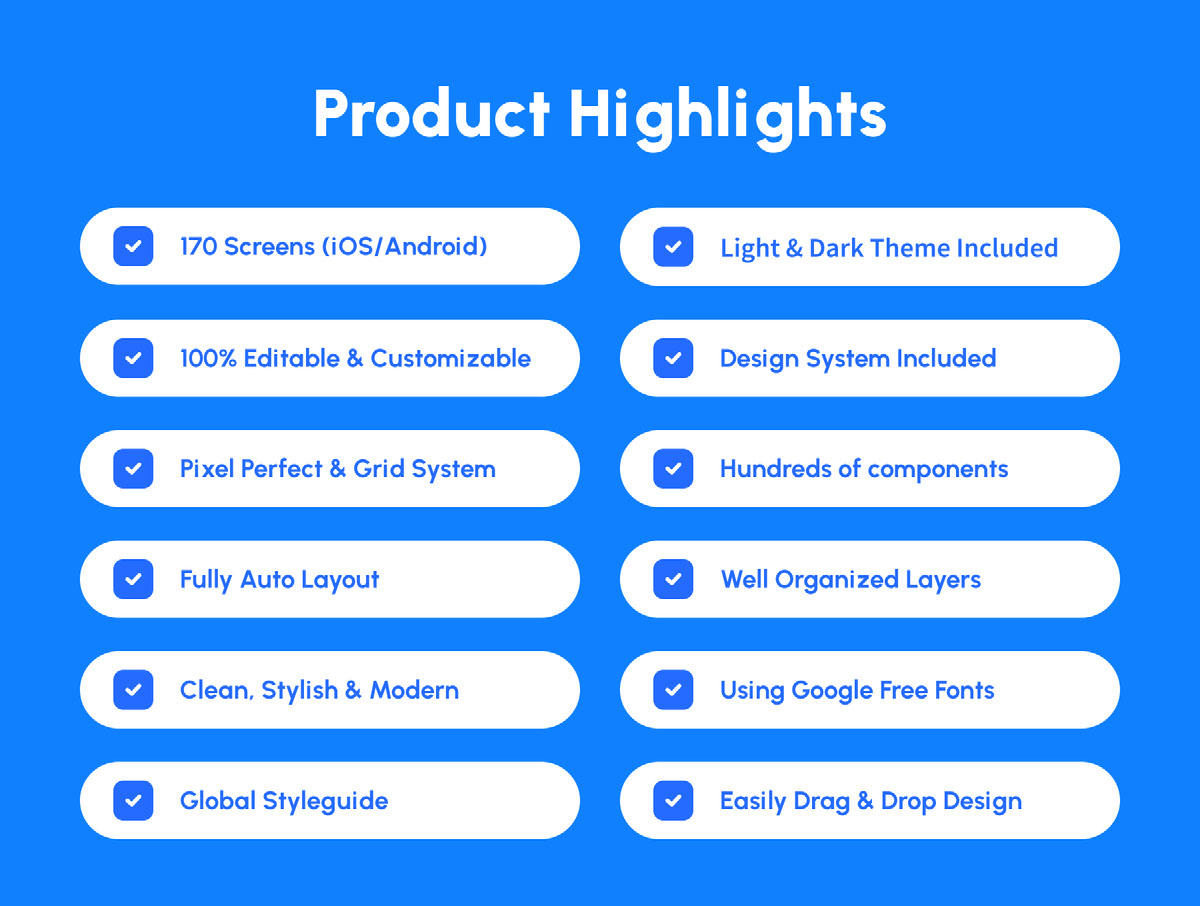 Product Highlights

170 Screens (iOS/Android)

100% Editable & Customizable

Pixel Perfect & Grid System

Fully Auto Layout

Clean, Stylish & Modern

Global Styleguide

Light & Dark Theme Included

Design System Included

Hundreds of components

Well Organized Layers

Using Google Free Fonts

Easily Drag & Drop Design